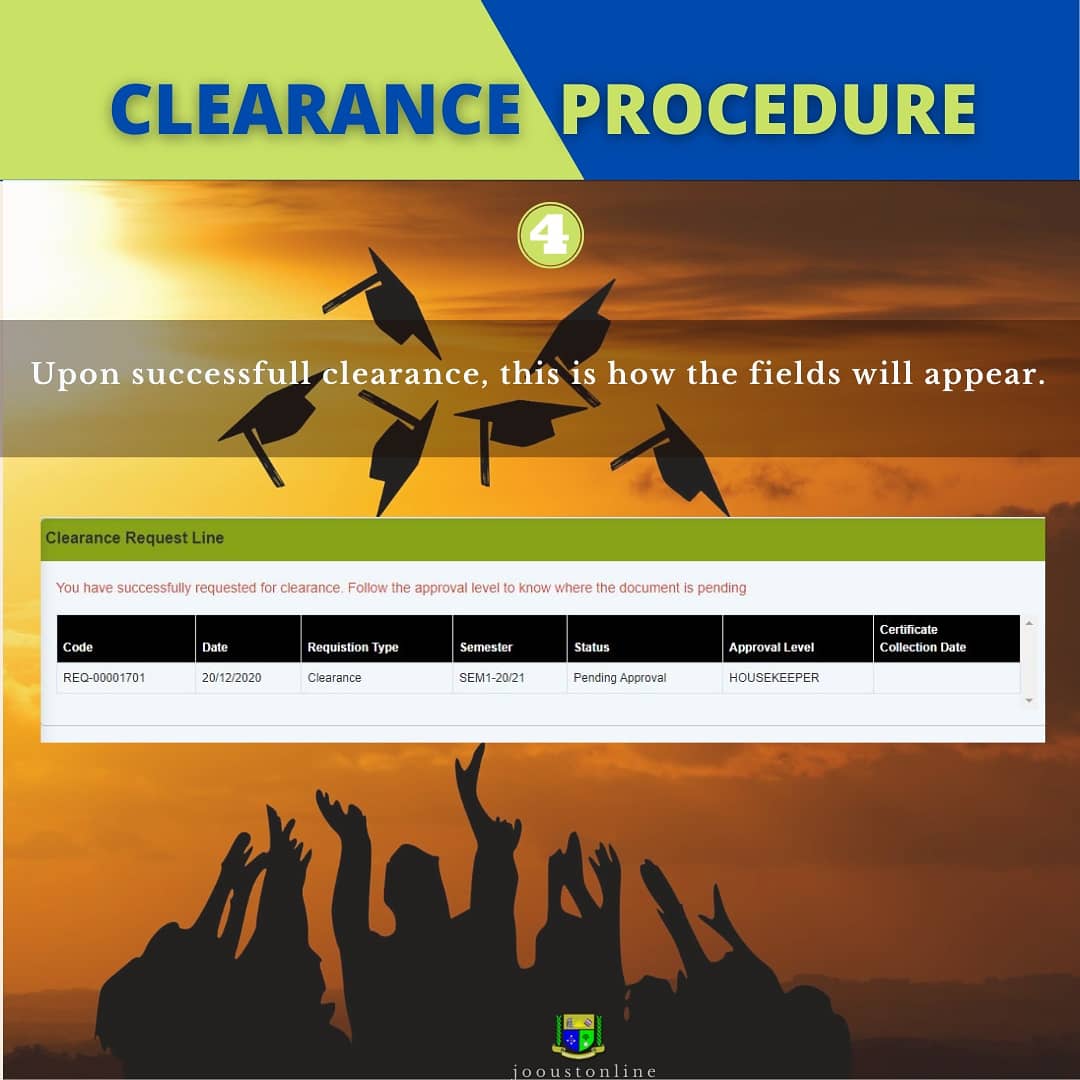 CLEARANCE PROCEDURE

4

Upon successfull clearance, this is how the fields will appear.

Clearance Request Line

You have successfully requested for clearance. Follow the approval level to know where the document is pending

| Code | Date | Requistion Type | Semester | Status | Approval Level | Certificate Collection Date |
|---|---|---|---|---|---|---|
| REQ-00001701 | 20/12/2020 | Clearance | SEM1-20/21 | Pending Approval | HOUSEKEEPER | |

jooustonline